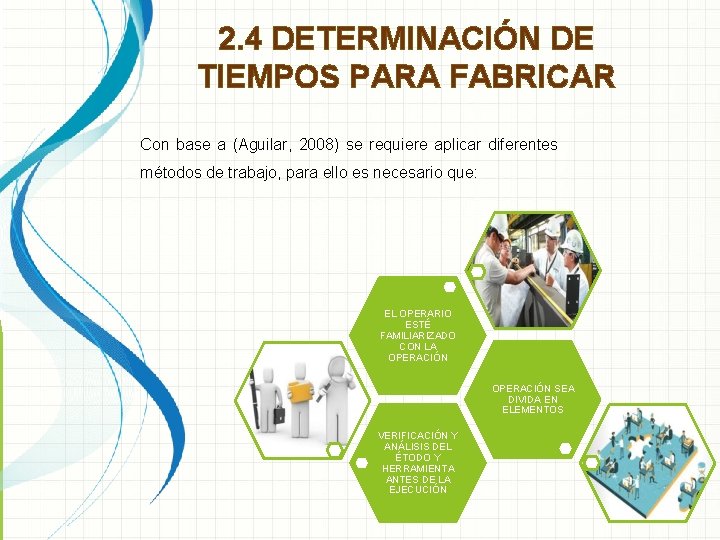 2.4 DETERMINACIÓN DE TIEMPOS PARA FABRICAR

Con base a (Aguilar, 2008) se requiere aplicar diferentes métodos de trabajo, para ello es necesario que:

EL OPERARIO ESTÉ FAMILIARIZADO CON LA OPERACIÓN

OPERACIÓN SEA DIVIDA EN ELEMENTOS

VERIFICACIÓN Y ANÁLISIS DEL ÉTODO Y HERRAMIENTA ANTES DE LA EJECUCIÓN